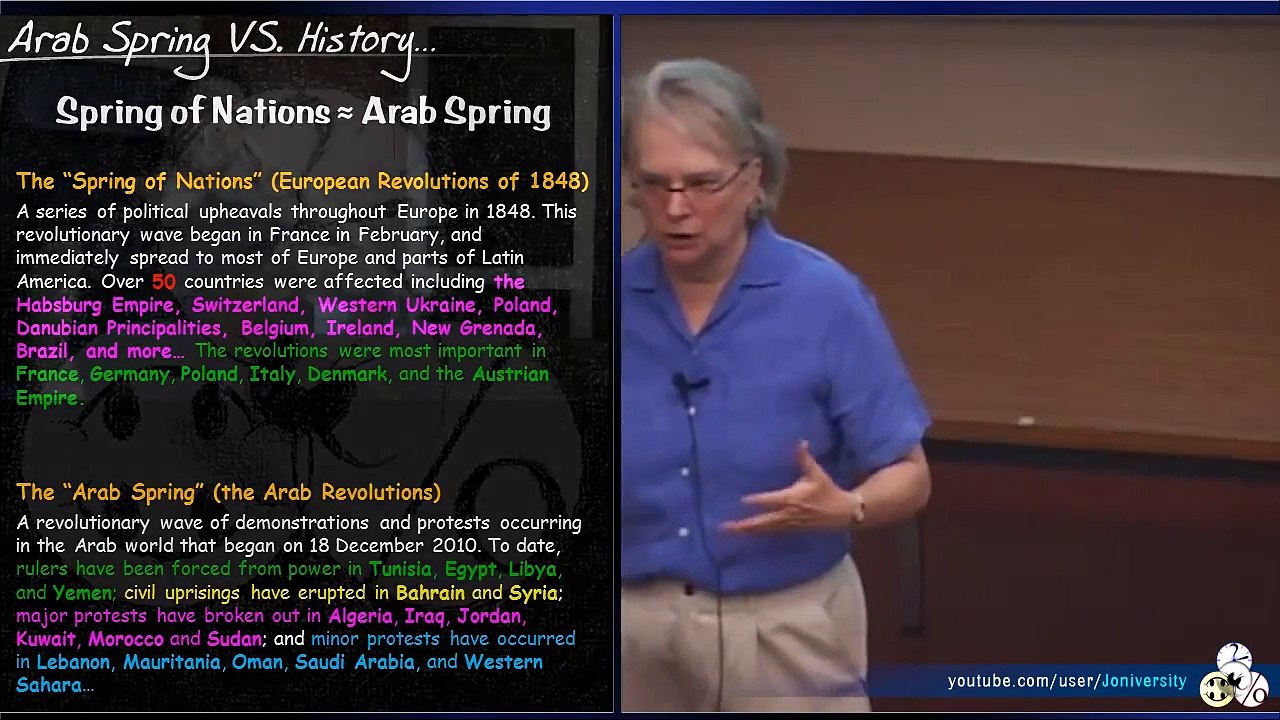 Arab Spring VS. History...

Spring of Nations ≈ Arab Spring

The "Spring of Nations" (European Revolutions of 1848)

A series of political upheavals throughout Europe in 1848. This revolutionary wave began in France in February, and immediately spread to most of Europe and parts of Latin America. Over 50 countries were affected including the Habsburg Empire, Switzerland, Western Ukraine, Poland, Danubian Principalities, Belgium, Ireland, New Grenada, Brazil, and more… The revolutions were most important in France, Germany, Poland, Italy, Denmark, and the Austrian Empire.

The "Arab Spring" (the Arab Revolutions)

A revolutionary wave of demonstrations and protests occurring in the Arab world that began on 18 December 2010. To date, rulers have been forced from power in Tunisia, Egypt, Libya, and Yemen; civil uprisings have erupted in Bahrain and Syria; major protests have broken out in Algeria, Iraq, Jordan, Kuwait, Morocco and Sudan; and minor protests have occurred in Lebanon, Mauritania, Oman, Saudi Arabia, and Western Sahara…

youtube.com/user/Joniversity